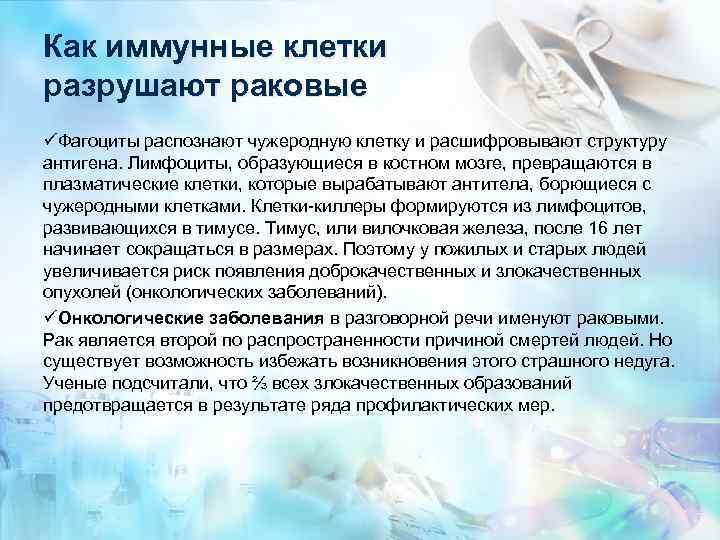 Как иммунные клетки разрушают раковые

✓Фагоциты распознают чужеродную клетку и расшифровывают структуру антигена. Лимфоциты, образующиеся в костном мозге, превращаются в плазматические клетки, которые вырабатывают антитела, борющиеся с чужеродными клетками. Клетки-киллеры формируются из лимфоцитов, развивающихся в тимусе. Тимус, или вилочковая железа, после 16 лет начинает сокращаться в размерах. Поэтому у пожилых и старых людей увеличивается риск появления доброкачественных и злокачественных опухолей (онкологических заболеваний).

✓Онкологические заболевания в разговорной речи именуют раковыми. Рак является второй по распространенности причиной смертей людей. Но существует возможность избежать возникновения этого страшного недуга. Ученые подсчитали, что ⅔ всех злокачественных образований предотвращается в результате ряда профилактических мер.